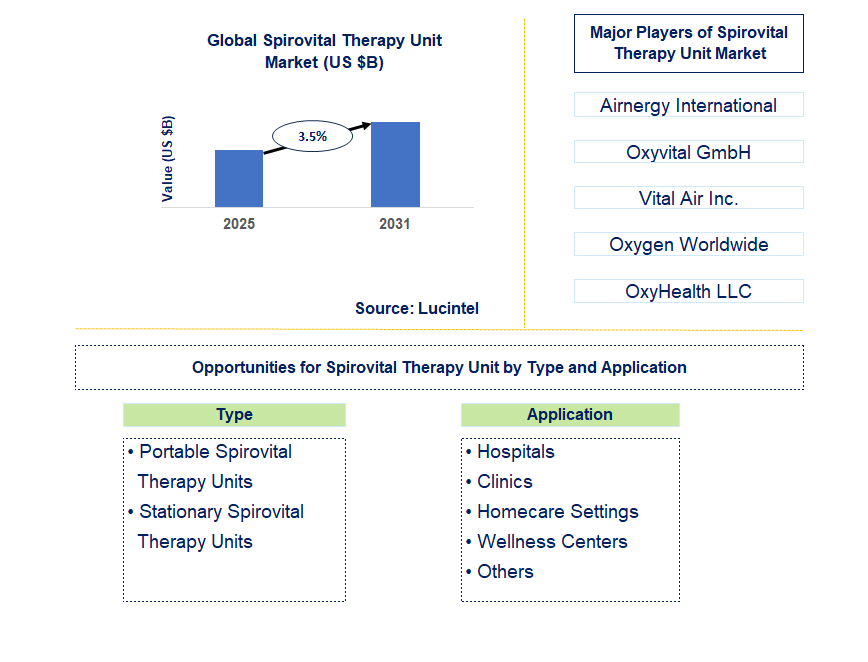 Global Spirovital Therapy Unit Market (US $B)

Value (US $B)

3.5%

2025

2031

Source: Lucintel

Major Players of Spirovital Therapy Unit Market

Airnergy International

Oxyvital GmbH

Vital Air Inc.

Oxygen Worldwide

OxyHealth LLC

Opportunities for Spirovital Therapy Unit by Type and Application

Type

• Portable Spirovital Therapy Units
• Stationary Spirovital Therapy Units

Application

• Hospitals
• Clinics
• Homecare Settings
• Wellness Centers
• Others